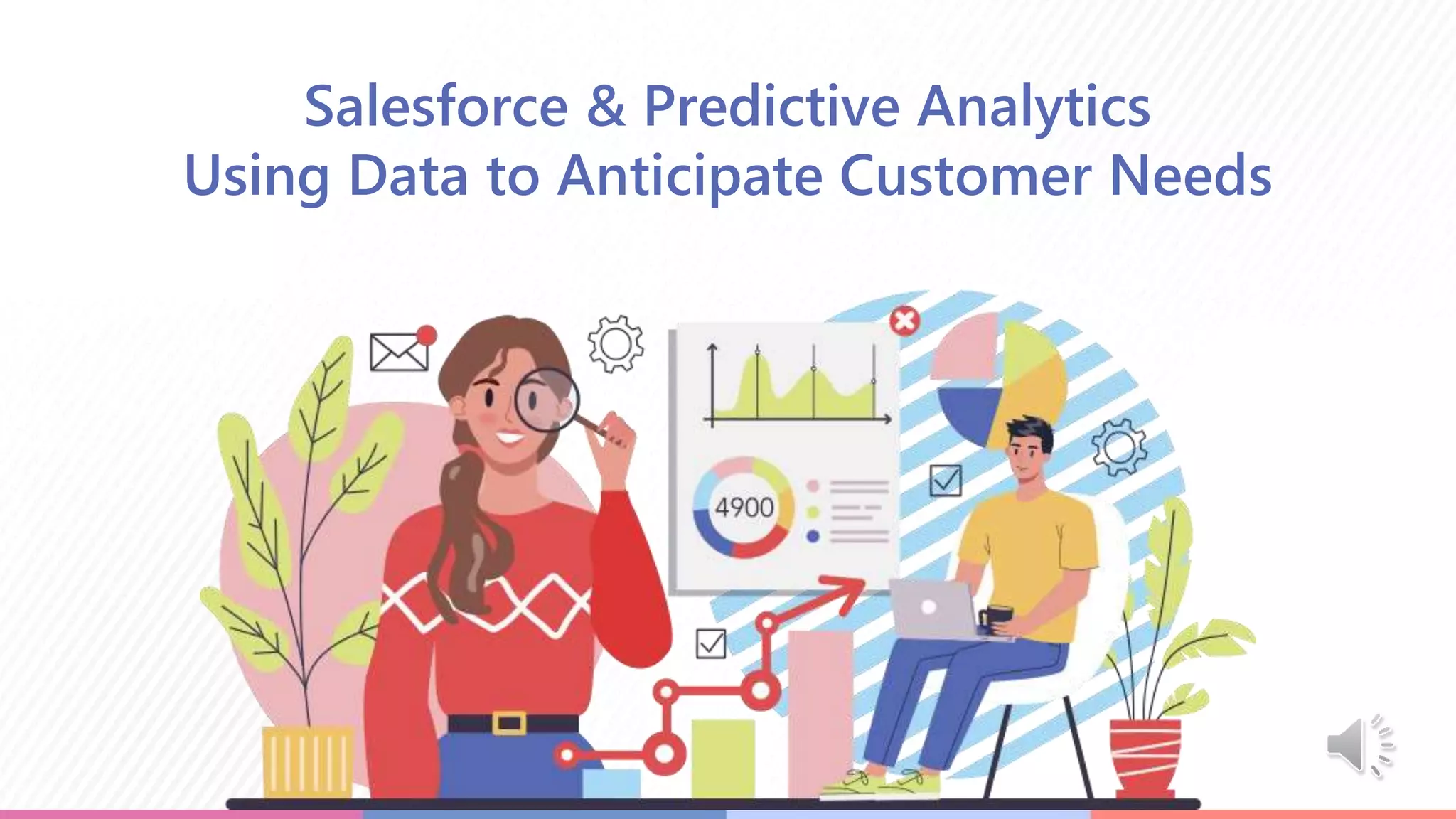 Salesforce & Predictive Analytics
Using Data to Anticipate Customer Needs

4900